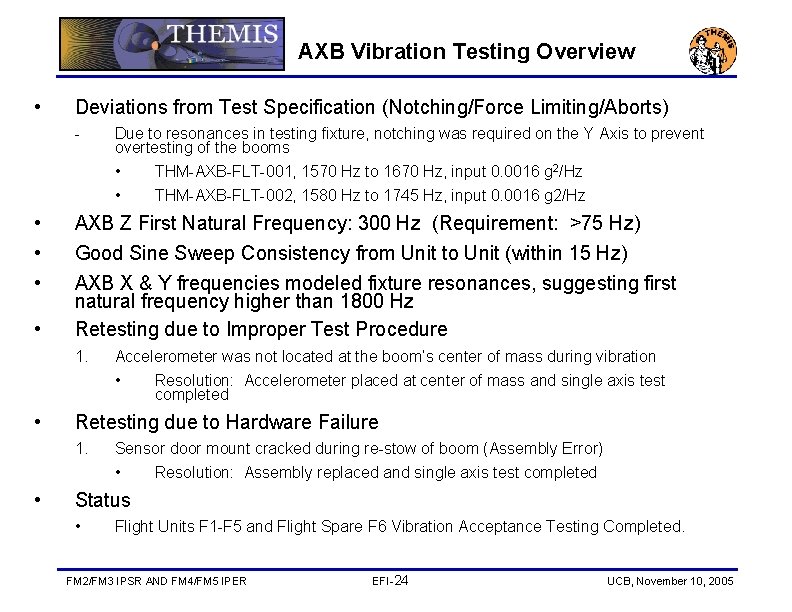 THEMIS

AXB Vibration Testing Overview

THEMIS

• Deviations from Test Specification (Notching/Force Limiting/Aborts)

- Due to resonances in testing fixture, notching was required on the Y Axis to prevent overtesting of the booms

• THM-AXB-FLT-001, 1570 Hz to 1670 Hz, input 0.0016 $g^2$/Hz

• THM-AXB-FLT-002, 1580 Hz to 1745 Hz, input 0.0016 g2/Hz

• AXB Z First Natural Frequency: 300 Hz (Requirement: >75 Hz)

• Good Sine Sweep Consistency from Unit to Unit (within 15 Hz)

• AXB X & Y frequencies modeled fixture resonances, suggesting first natural frequency higher than 1800 Hz

• Retesting due to Improper Test Procedure

1. Accelerometer was not located at the boom's center of mass during vibration

• Resolution: Accelerometer placed at center of mass and single axis test completed

• Retesting due to Hardware Failure

1. Sensor door mount cracked during re-stow of boom (Assembly Error)

• Resolution: Assembly replaced and single axis test completed

• Status

• Flight Units F1-F5 and Flight Spare F6 Vibration Acceptance Testing Completed.

FM2/FM3 IPSR AND FM4/FM5 IPER EFI-24 UCB, November 10, 2005